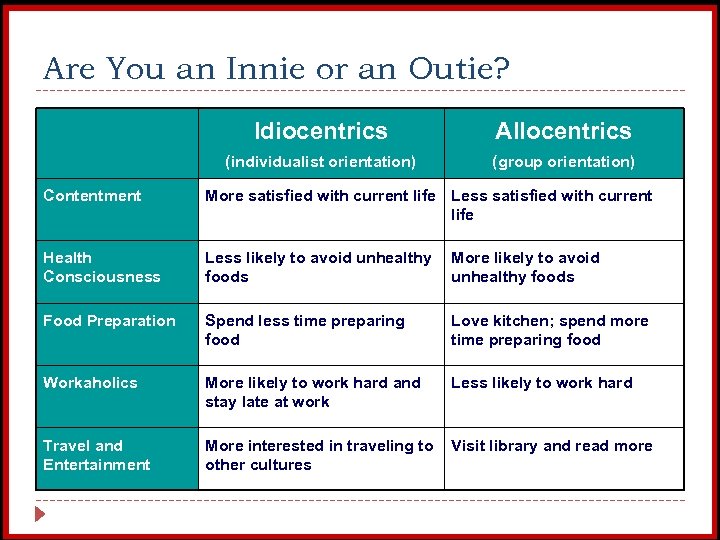 Are You an Innie or an Outie?

| | Idiocentrics (individualist orientation) | Allocentrics (group orientation) |
|---|---|---|
| Contentment | More satisfied with current life | Less satisfied with current life |
| Health Consciousness | Less likely to avoid unhealthy foods | More likely to avoid unhealthy foods |
| Food Preparation | Spend less time preparing food | Love kitchen; spend more time preparing food |
| Workaholics | More likely to work hard and stay late at work | Less likely to work hard |
| Travel and Entertainment | More interested in traveling to other cultures | Visit library and read more |